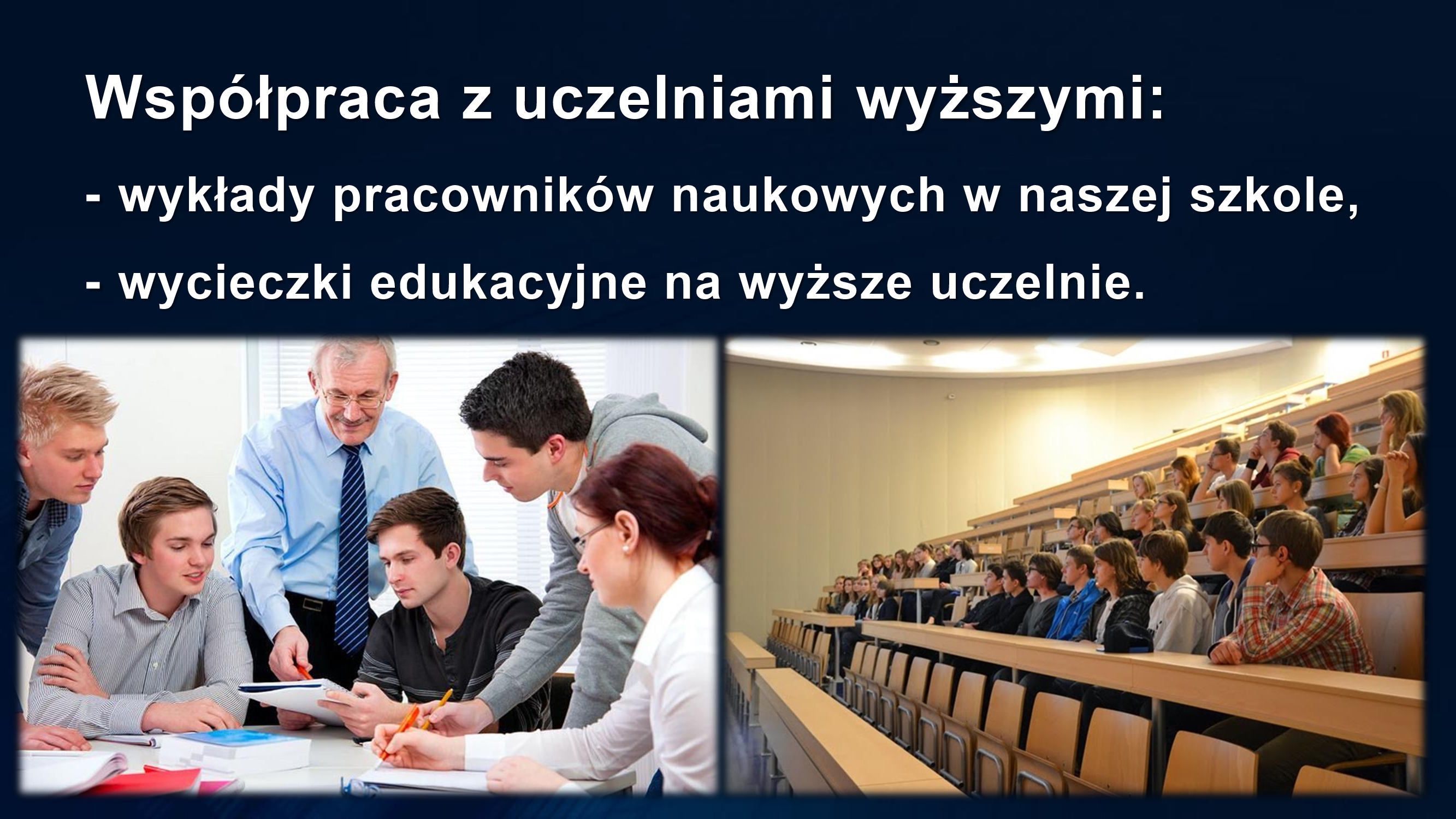 Współpraca z uczelniami wyższymi:

- wykłady pracowników naukowych w naszej szkole,

- wycieczki edukacyjne na wyższe uczelnie.